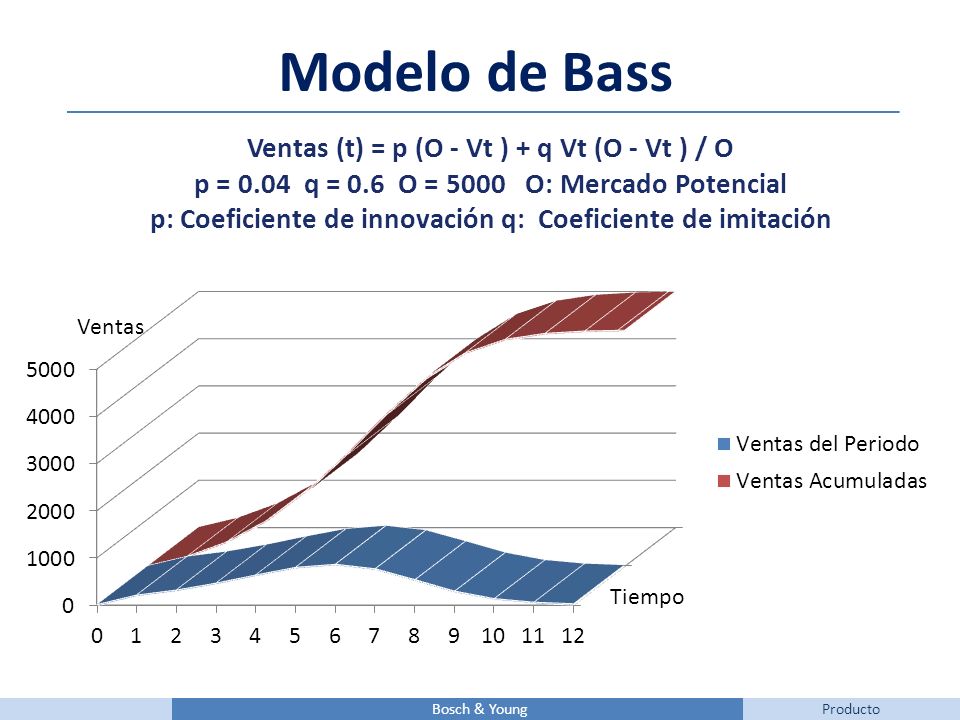 Modelo de Bass

Ventas (t) = p (O - Vt ) + q Vt (O - Vt ) / O
p = 0.04 q = 0.6 O = 5000 O: Mercado Potencial
p: Coeficiente de innovación q: Coeficiente de imitación

Ventas
5000
4000
3000
2000
1000
0
0 1 2 3 4 5 6 7 8 9 10 11 12
Tiempo

Ventas del Periodo
Ventas Acumuladas

Bosch & Young
Producto